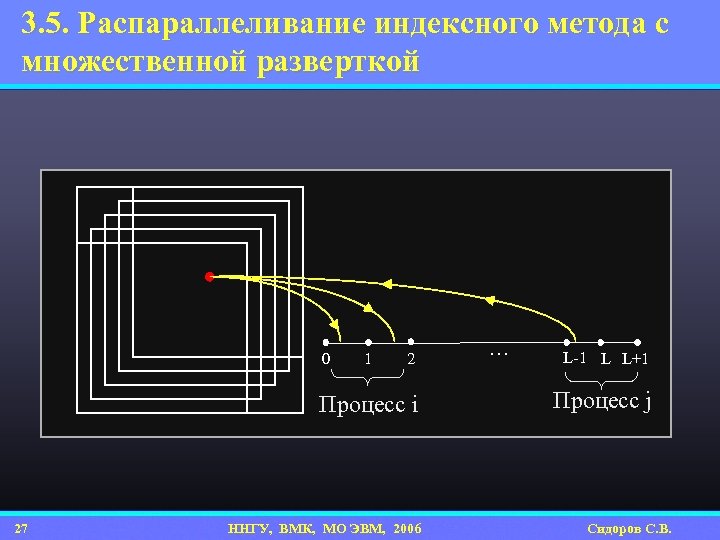 3.5. Распараллеливание индексного метода с множественной разверткой

0 1 2 … L-1 L L+1

Процесс i

Процесс j

27

ННГУ, ВМК, МО ЭВМ, 2006

Сидоров С.В.